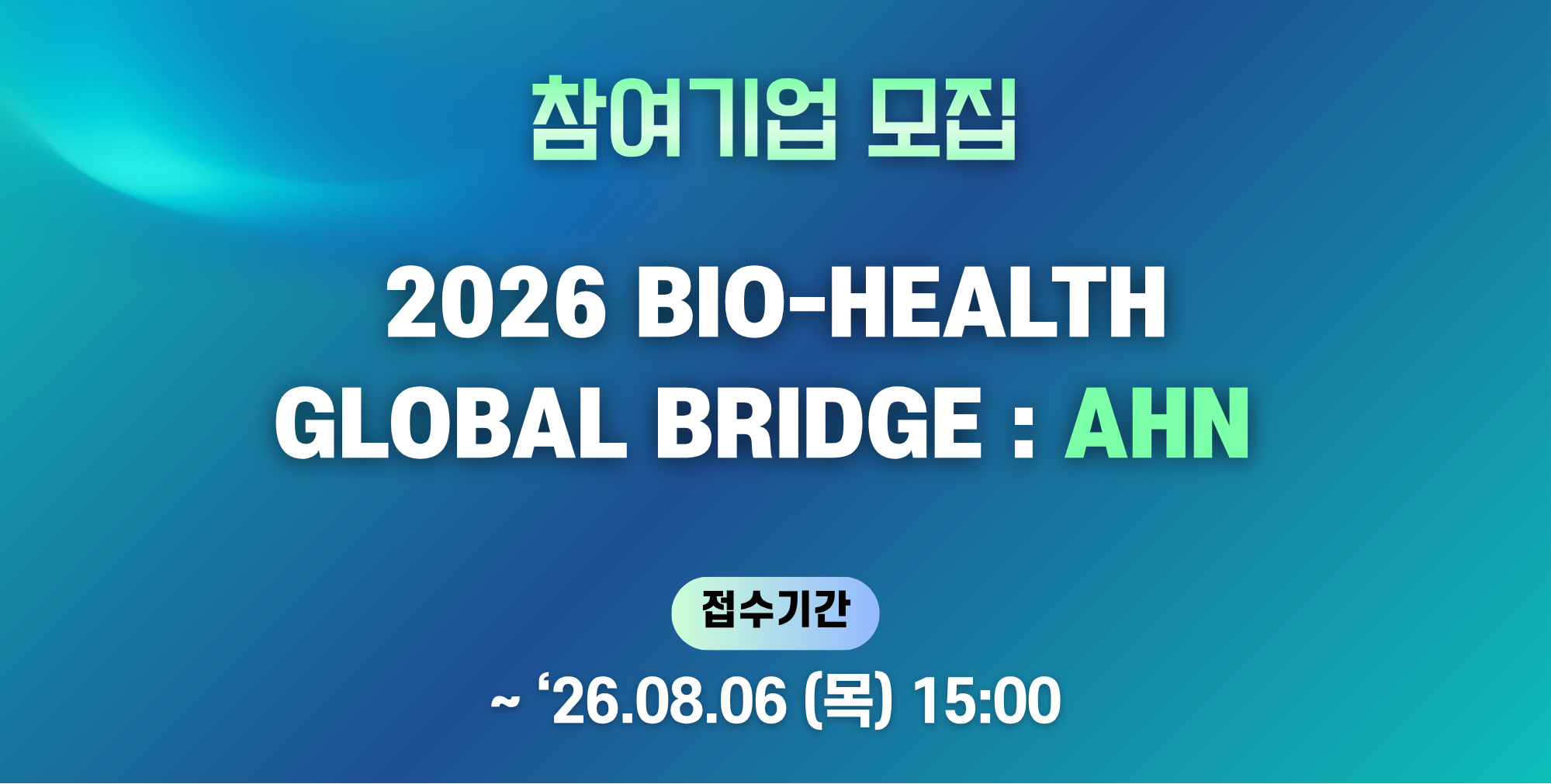 참여기업 모집

2026 BIO-HEALTH GLOBAL BRIDGE : AHN

접수기간

~ ‘26.08.06 (목) 15:00